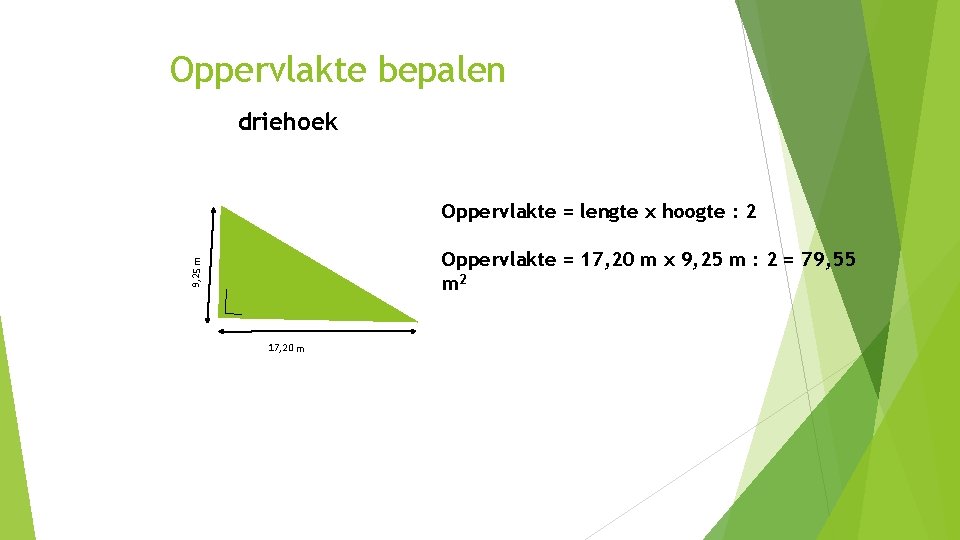 Oppervlakte bepalen

driehoek

9,25 m

17,20 m

Oppervlakte = lengte x hoogte : 2

Oppervlakte = 17,20 m x 9,25 m : 2 = 79,55 $m^2$